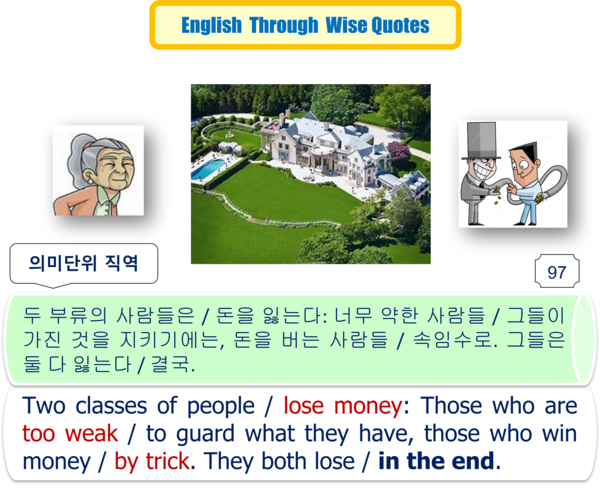 English Through Wise Quotes

의미단위 직역

97

두 부류의 사람들은 / 돈을 잃는다: 너무 약한 사람들 / 그들이 가진 것을 지키기에는, 돈을 버는 사람들 / 속임수로. 그들은 둘 다 잃는다 / 결국.

Two classes of people / lose money: Those who are too weak / to guard what they have, those who win money / by trick. They both lose / in the end.